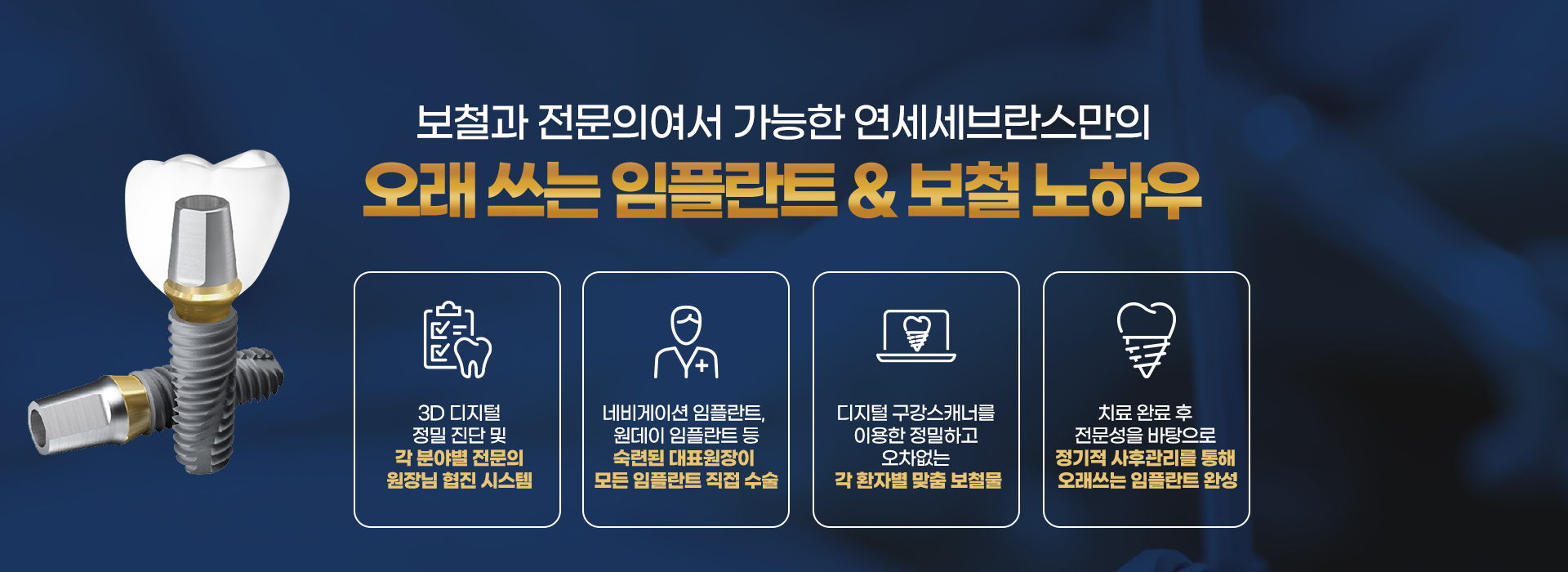 보철과 전문의여서 가능한 연세세브란스만의

오래 쓰는 임플란트 & 보철 노하우

3D 디지털
정밀 진단 및
각 분야별 전문의
원장님 협진 시스템

네비게이션 임플란트,
원데이 임플란트 등
숙련된 대표원장이
모든 임플란트 직접 수술

디지털 구강스캐너를
이용한 정밀하고
오차없는
각 환자별 맞춤 보철물

치료 완료 후
전문성을 바탕으로
정기적 사후관리를 통해
오래쓰는 임플란트 완성